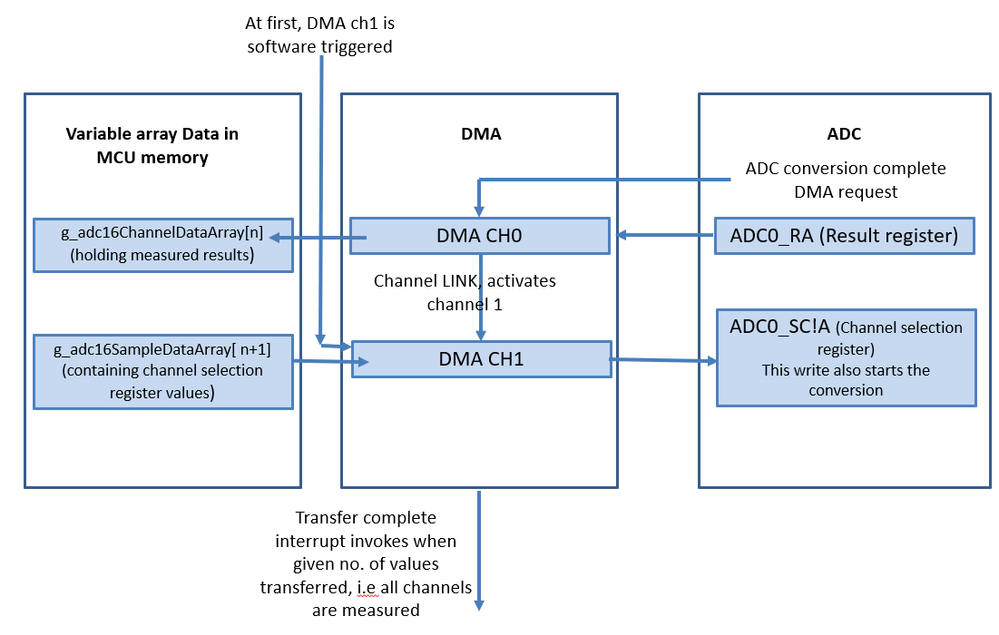 At first, DMA ch1 is software triggered

Variable array Data in MCU memory

g_adc16ChannelDataArray[n] (holding measured results)

g_adc16SampleDataArray[ n+1] (containing channel selection register values)

DMA

DMA CH0

Channel LINK, activates channel 1

DMA CH1

ADC

ADC conversion complete DMA request

ADC0_RA (Result register)

ADC0_SC!A (Channel selection register) This write also starts the conversion

Transfer complete interrupt invokes when given no. of values transferred, i.e all channels are measured